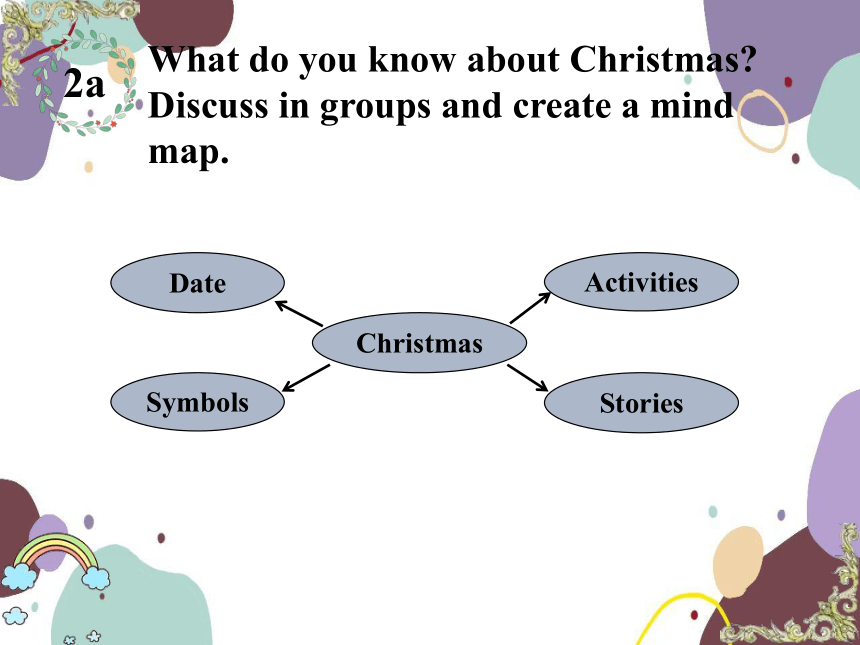 2a What do you know about Christmas? Discuss in groups and create a mind map.

Date

Activities

Christmas

Symbols

Stories